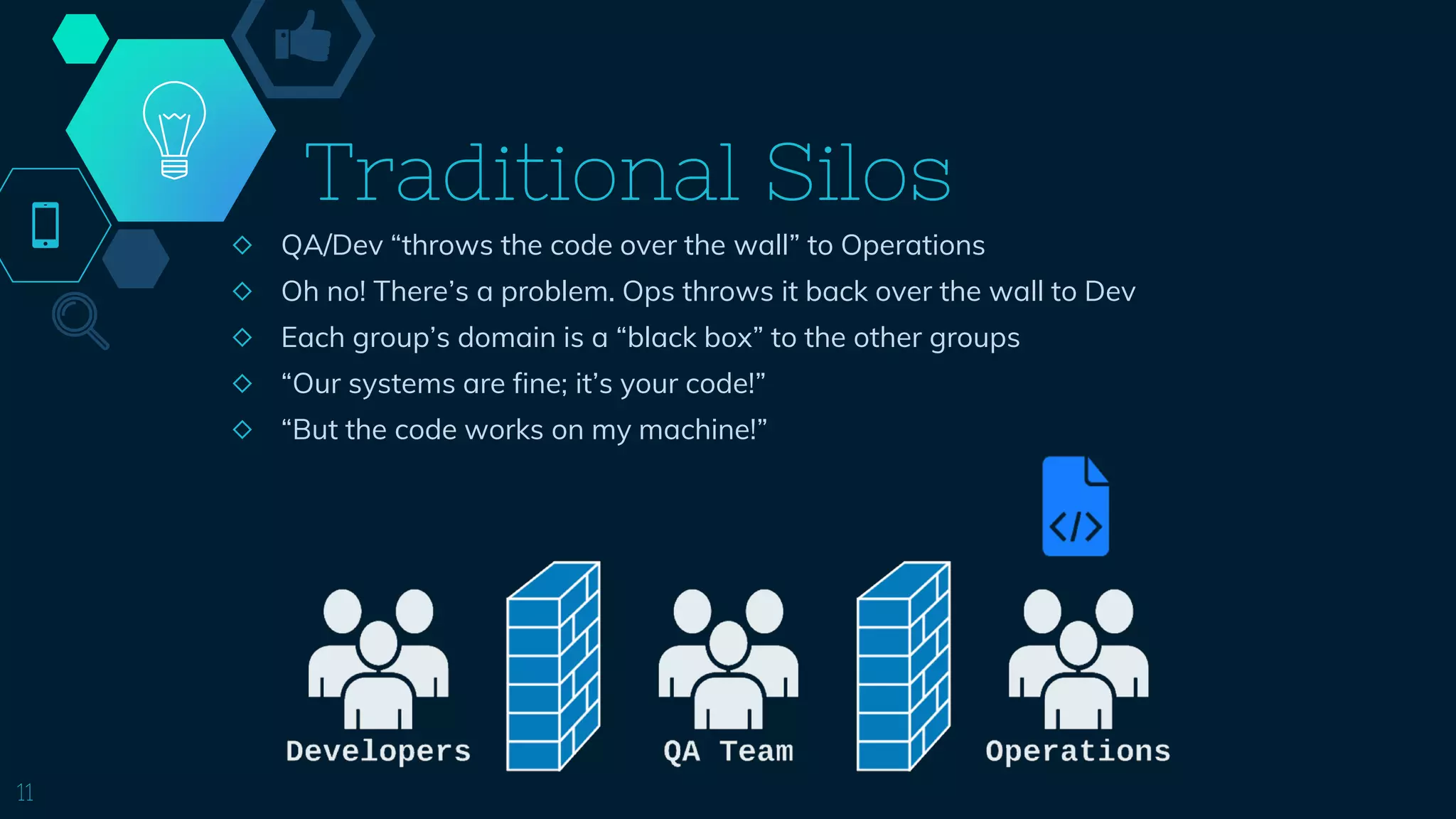 Traditional Silos

◇ QA/Dev “throws the code over the wall” to Operations
◇ Oh no! There’s a problem. Ops throws it back over the wall to Dev
◇ Each group’s domain is a “black box” to the other groups
◇ “Our systems are fine; it’s your code!”
◇ “But the code works on my machine!”

</>

Developers

QA Team

Operations

11